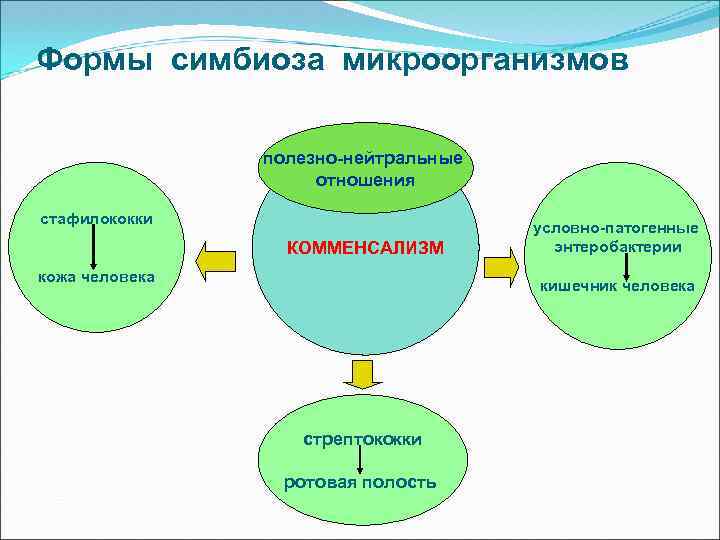 Формы симбиоза микроорганизмов

полезно-нейтральные отношения

КОММЕНСАЛИЗМ

стафилококки

кожа человека

условно-патогенные энтеробактерии

кишечник человека

стрептококки

ротовая полость